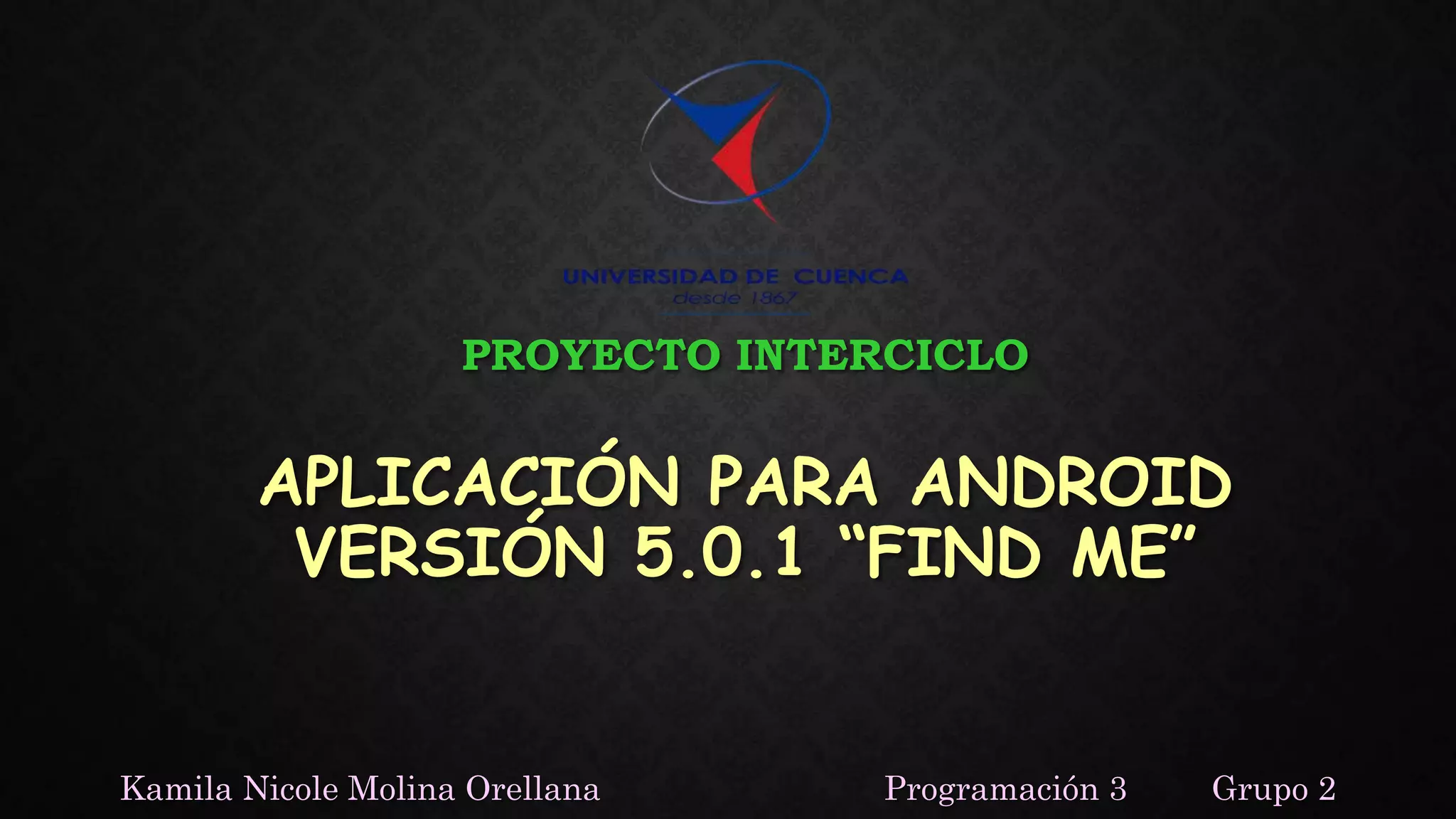 UNIVERSIDAD DE CUENCA
desde 1867

PROYECTO INTERCICLO

APLICACIÓN PARA ANDROID VERSIÓN 5.0.1 “FIND ME”

Kamila Nicole Molina Orellana Programación 3 Grupo 2